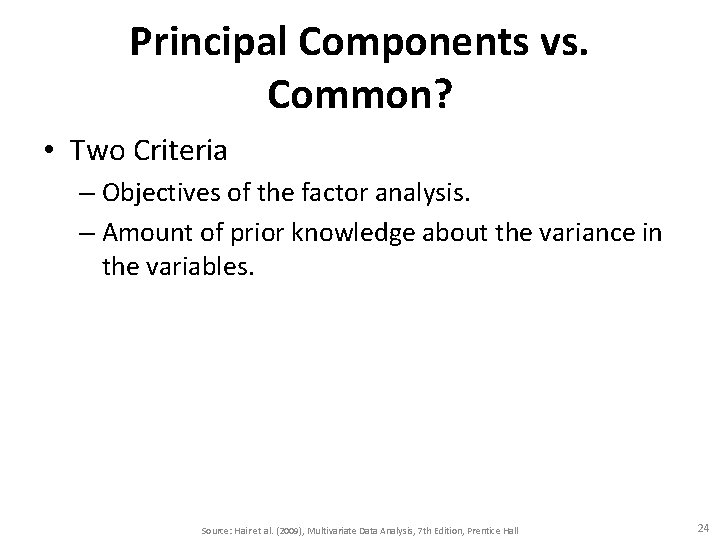 Principal Components vs. Common?

• Two Criteria
– Objectives of the factor analysis.
– Amount of prior knowledge about the variance in the variables.

Source: Hair et al. (2009), Multivariate Data Analysis, 7th Edition, Prentice Hall

24